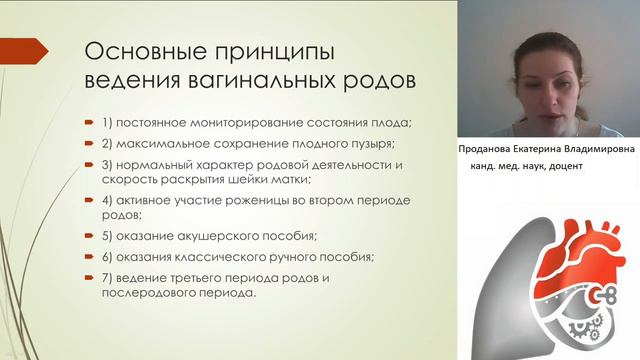 Основные принципы ведения вагинальных родов

1) постоянное мониторирование состояния плода;

2) максимальное сохранение плодного пузыря;

3) нормальный характер родовой деятельности и скорость раскрытия шейки матки;

4) активное участие роженицы во втором периоде родов;

5) оказание акушерского пособия;

6) оказания классического ручного пособия;

7) ведение третьего периода родов и послеродового периода.

Проданова Екатерина Владимировна
канд. мед. наук, доцент